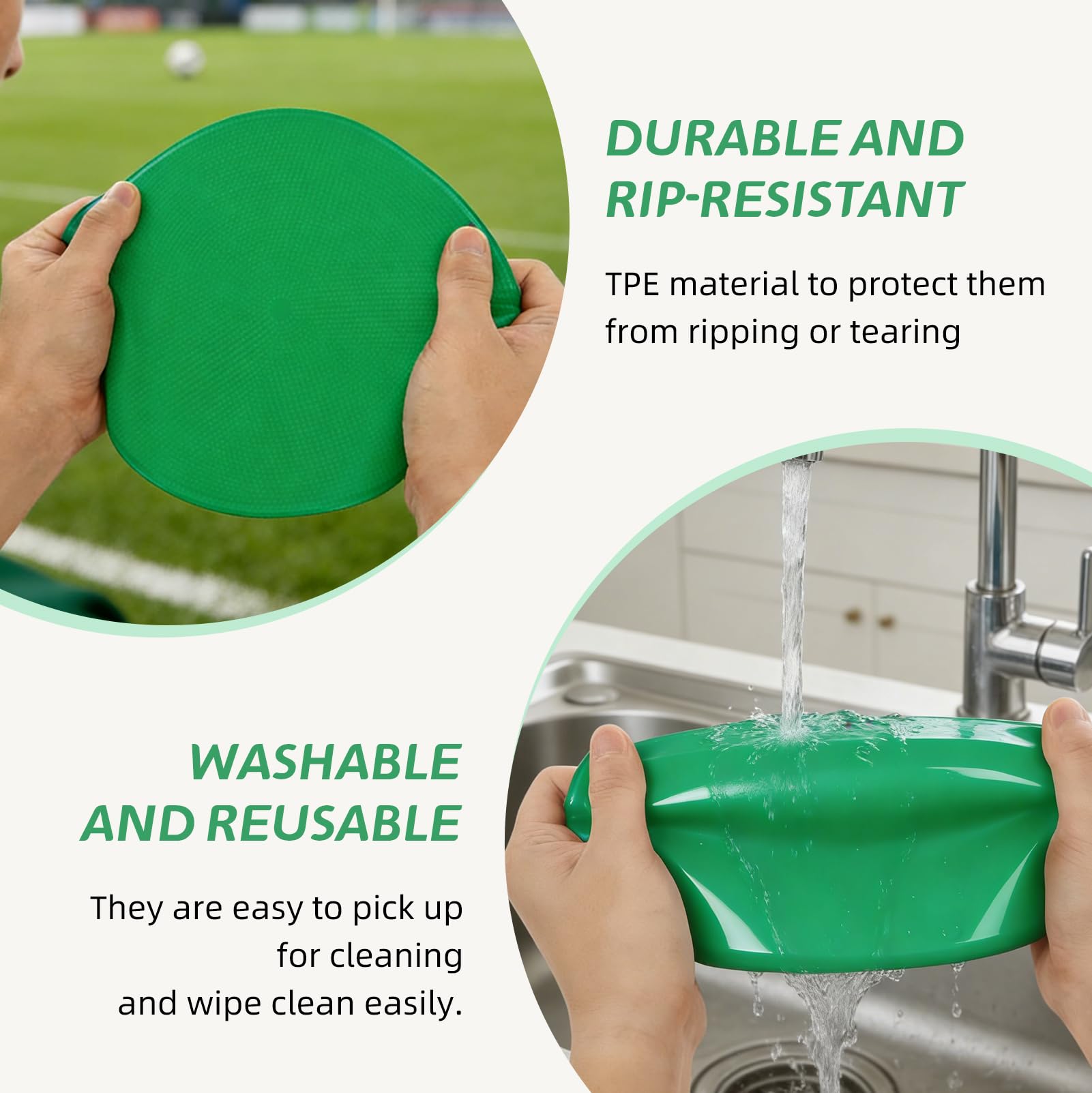 DURABLE AND RIP-RESISTANT

TPE material to protect them from ripping or tearing

WASHABLE AND REUSABLE

They are easy to pick up for cleaning and wipe clean easily.